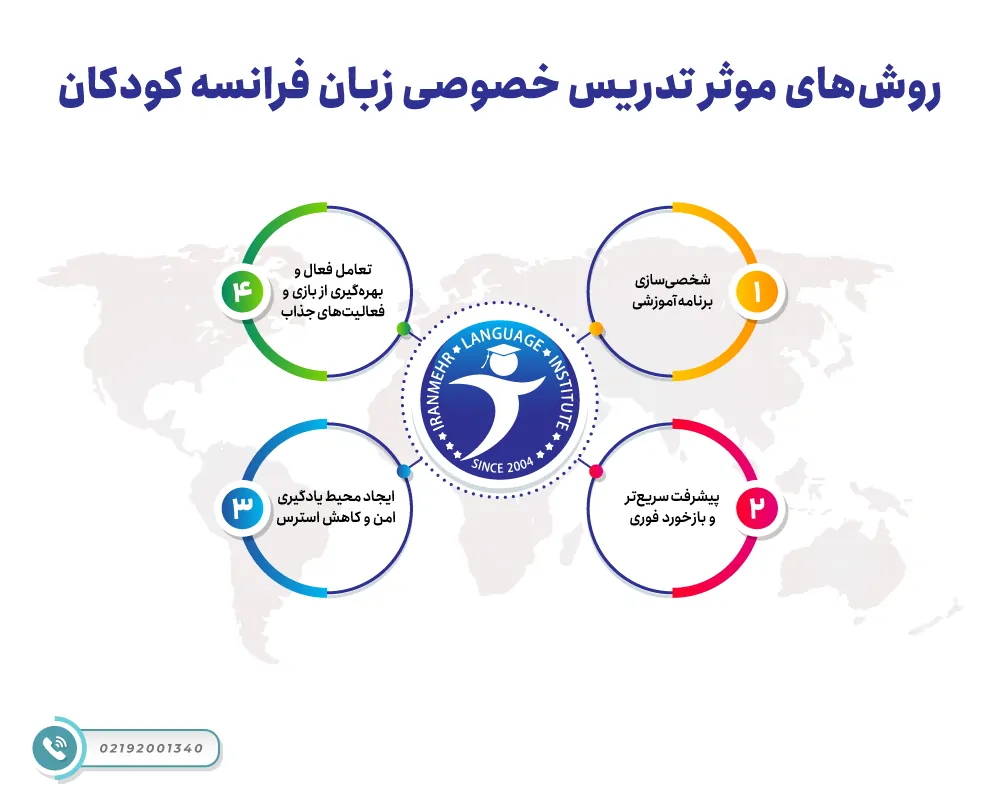 روش‌های موثر تدریس خصوصی زبان فرانسه کودکان

۱
شخصی‌سازی برنامه آموزشی

۲
پیشرفت سریع‌تر و بازخورد فوری

۳
ایجاد محیط یادگیری امن و کاهش استرس

۴
تعامل فعال و بهره‌گیری از بازی و فعالیت‌های جذاب

IRANMEHR LANGUAGE INSTITUTE
SINCE 2004

02192001340